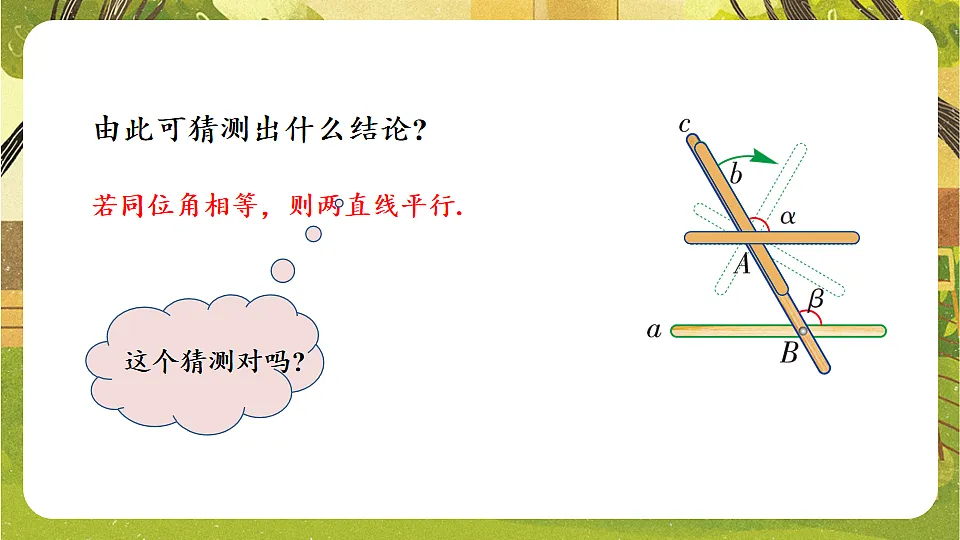 由此可猜测出什么结论？

若同位角相等，则两直线平行.

这个猜测对吗？

$c$
$b$
$\alpha$
$A$
$\beta$
$a$
$B$